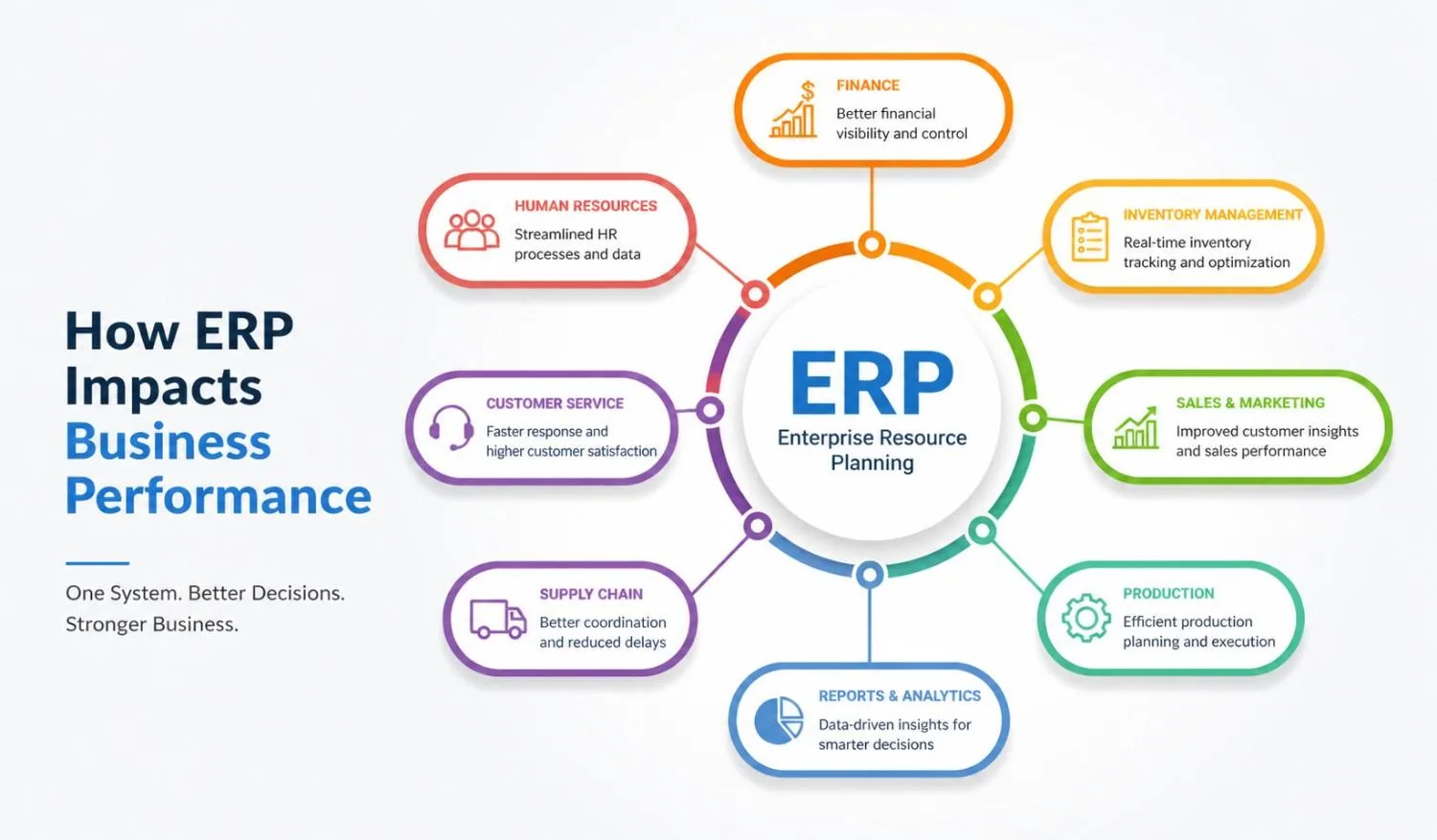 How ERP Impacts Business Performance

One System. Better Decisions. Stronger Business.

ERP
Enterprise Resource Planning

FINANCE
Better financial visibility and control

INVENTORY MANAGEMENT
Real-time inventory tracking and optimization

SALES & MARKETING
Improved customer insights and sales performance

PRODUCTION
Efficient production planning and execution

REPORTS & ANALYTICS
Data-driven insights for smarter decisions

SUPPLY CHAIN
Better coordination and reduced delays

CUSTOMER SERVICE
Faster response and higher customer satisfaction

HUMAN RESOURCES
Streamlined HR processes and data